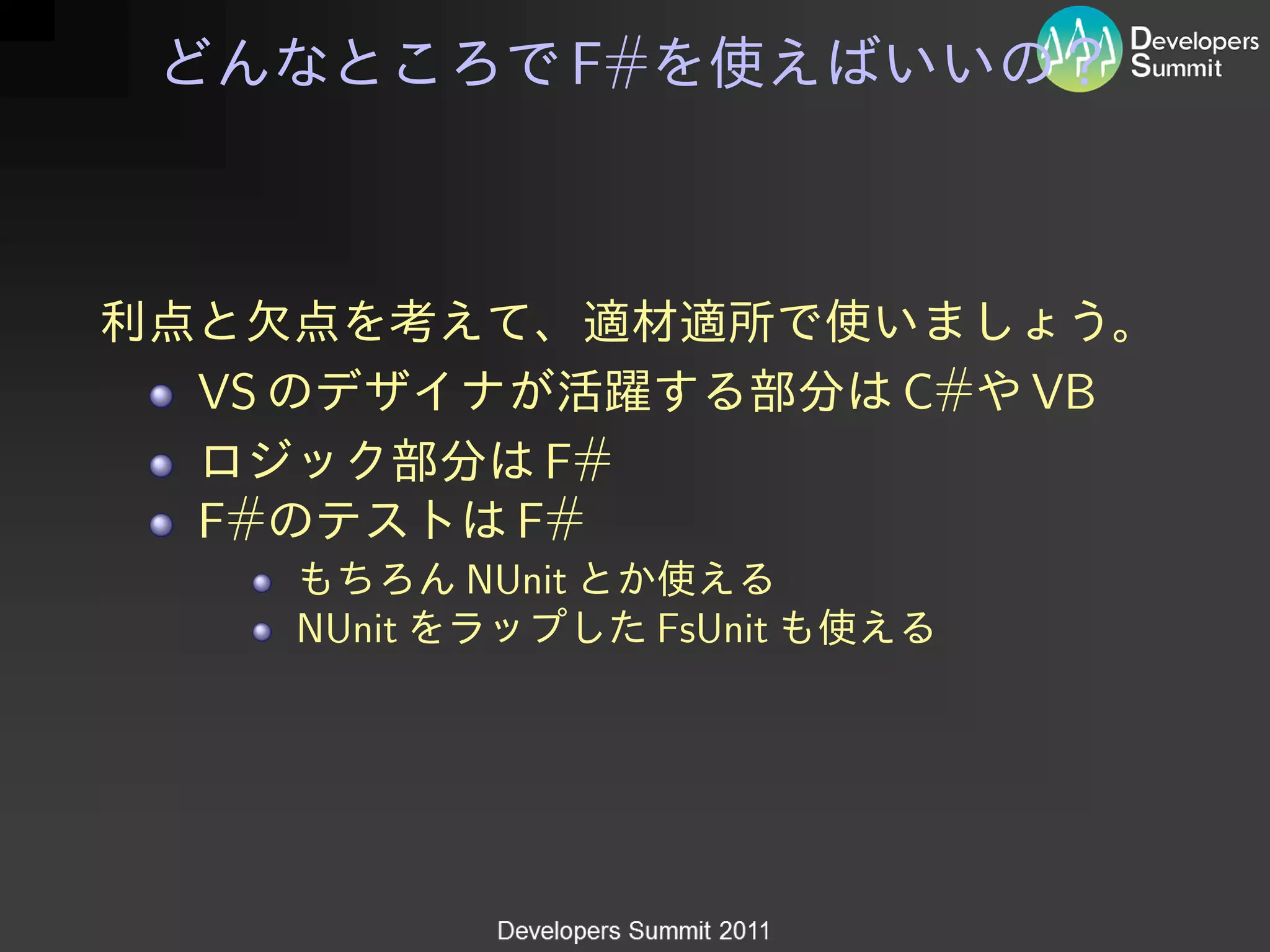 どんなところで F#を使えばいいの？

Developers Summit

利点と欠点を考えて、適材適所で使いましょう。

- VS のデザイナが活躍する部分は C#や VB
- ロジック部分は F#
- F#のテストは F#
  - もちろん NUnit とか使える
  - NUnit をラップした FsUnit も使える

Developers Summit 2011